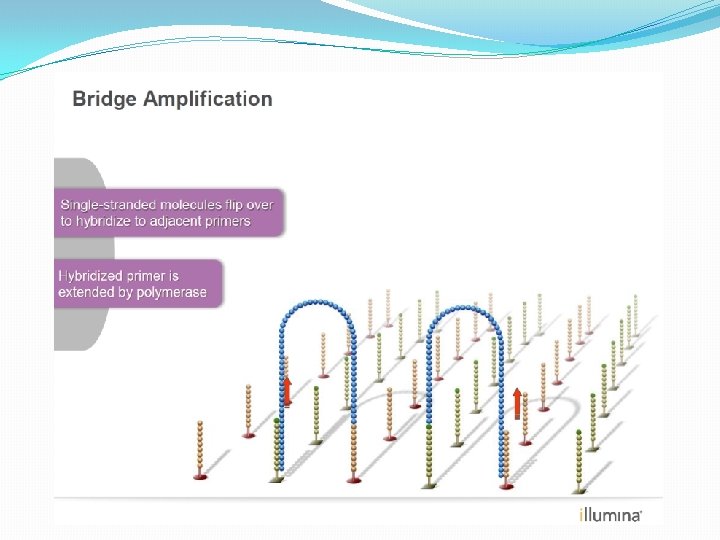 Bridge Amplification

Single-stranded molecules flip over to hybridize to adjacent primers

Hybridized primer is extended by polymerase

illumina